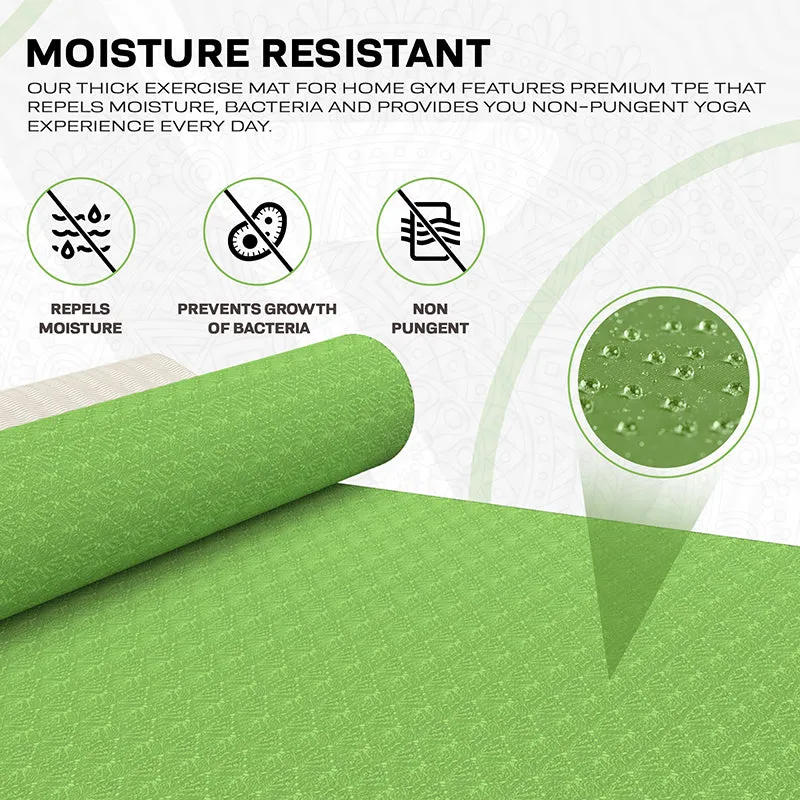 MOISTURE RESISTANT

OUR THICK EXERCISE MAT FOR HOME GYM FEATURES PREMIUM TPE THAT REPELS MOISTURE, BACTERIA AND PROVIDES YOU NON-PUNGENT YOGA EXPERIENCE EVERY DAY.

REPELS MOISTURE

PREVENTS GROWTH OF BACTERIA

NON PUNGENT